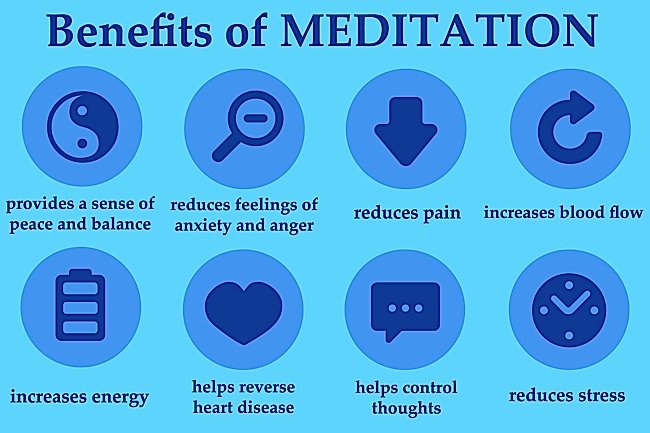 Benefits of MEDITATION

provides a sense of peace and balance

reduces feelings of anxiety and anger

reduces pain

increases blood flow

increases energy

helps reverse heart disease

helps control thoughts

reduces stress